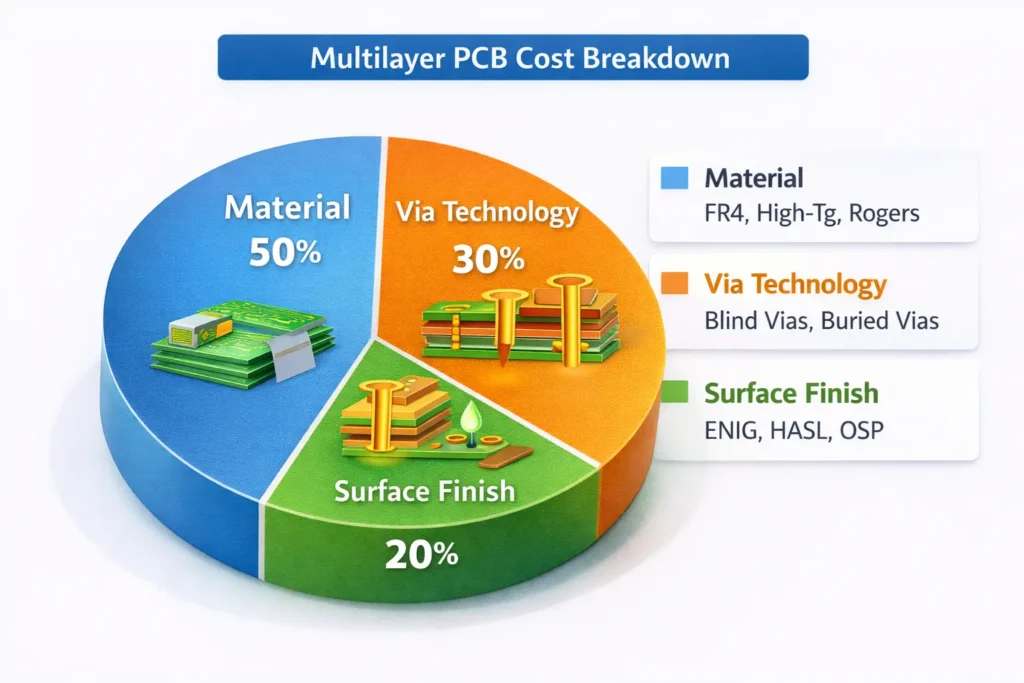 Multilayer PCB Cost Breakdown

Material
50%

Via Technology
30%

Surface Finish
20%

Material
FR4, High-Tg, Rogers

Via Technology
Blind Vias, Buried Vias

Surface Finish
ENIG, HASL, OSP